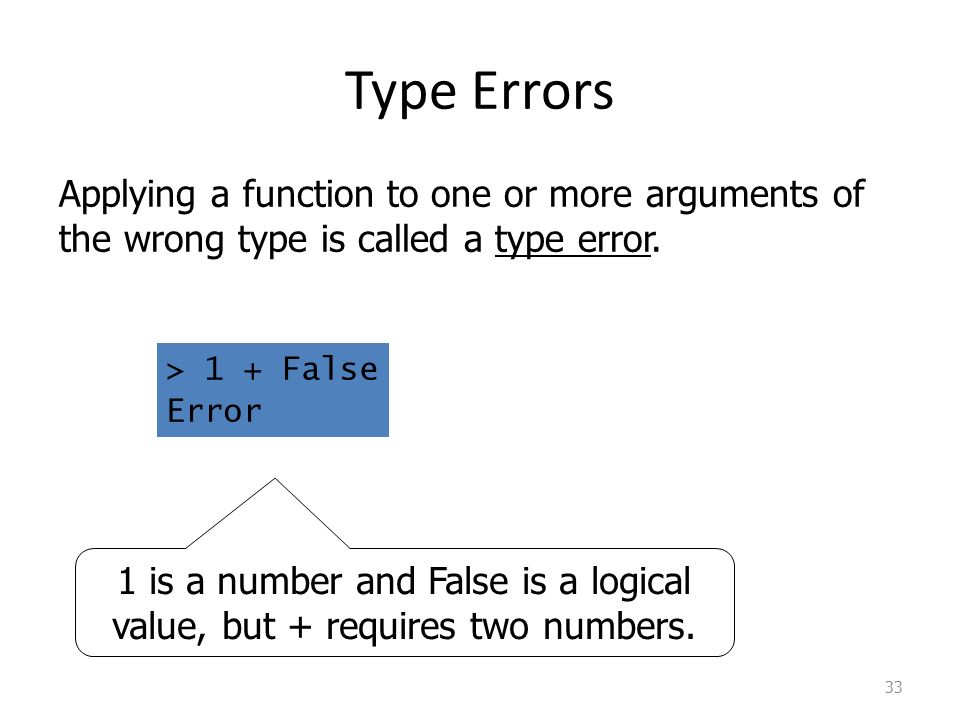 Type Errors

Applying a function to one or more arguments of the wrong type is called a type error.

> 1 + False
Error

1 is a number and False is a logical value, but + requires two numbers.

33